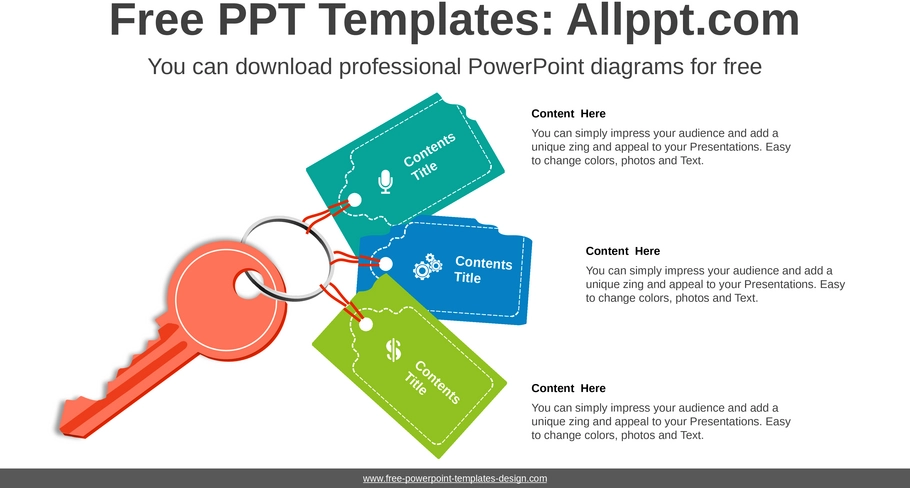 Free PPT Templates: Allppt.com

You can download professional PowerPoint diagrams for free

Contents Title

Contents Title

$

Contents Title

Content Here

You can simply impress your audience and add a unique zing and appeal to your Presentations. Easy to change colors, photos and Text.

Content Here

You can simply impress your audience and add a unique zing and appeal to your Presentations. Easy to change colors, photos and Text.

Content Here

You can simply impress your audience and add a unique zing and appeal to your Presentations. Easy to change colors, photos and Text.

www.free-powerpoint-templates-design.com